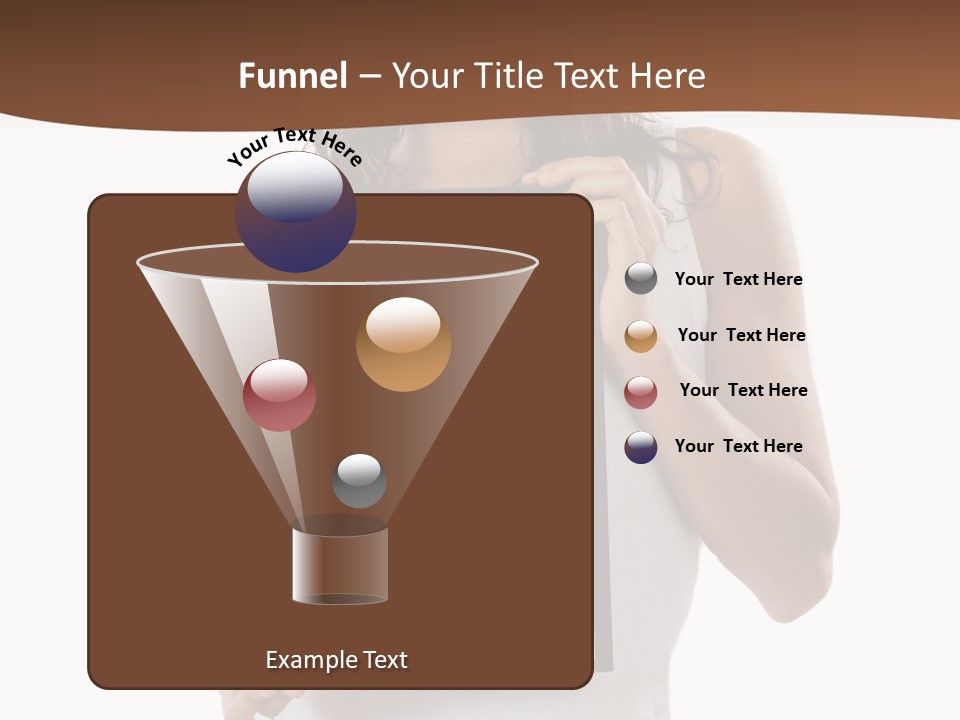 Funnel – Your Title Text Here

Your Text Here

Your Text Here

Your Text Here

Your Text Here

Your Text Here

Example Text